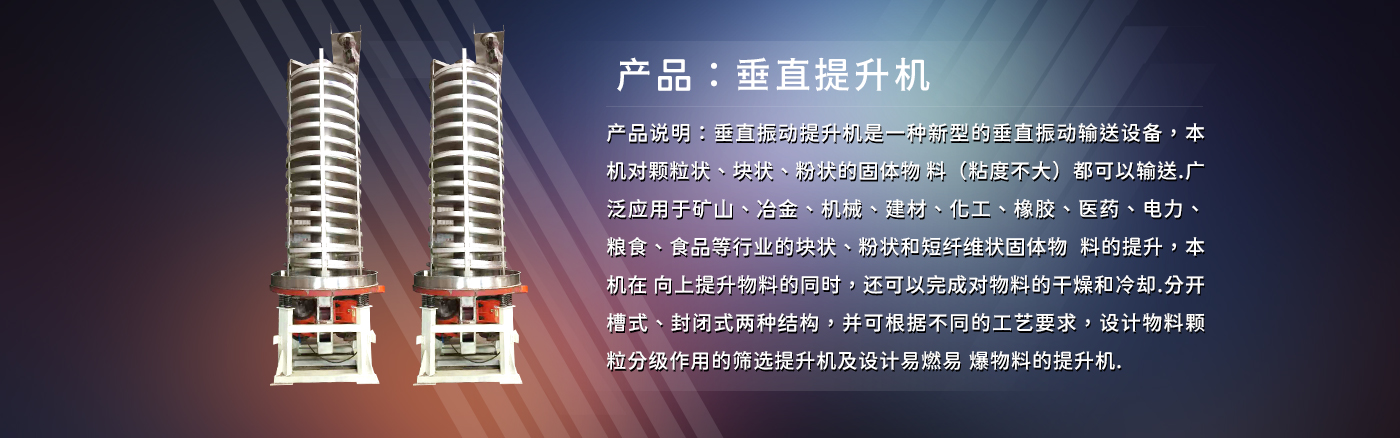 产品：垂直提升机

产品说明：垂直振动提升机是一种新型的垂直振动输送设备，本机对颗粒状、块状、粉状的固体物 料（粘度不大）都可以输送.广泛应用于矿山、冶金、机械、建材、化工、橡胶、医药、电力、粮食、食品等行业的块状、粉状和短纤维状固体物 料的提升，本机在 向上提升物料的同时，还可以完成对物料的干燥和冷却.分开槽式、封闭式两种结构，并可根据不同的工艺要求，设计物料颗粒分级作用的筛选提升机及设计易燃易 爆物料的提升机.